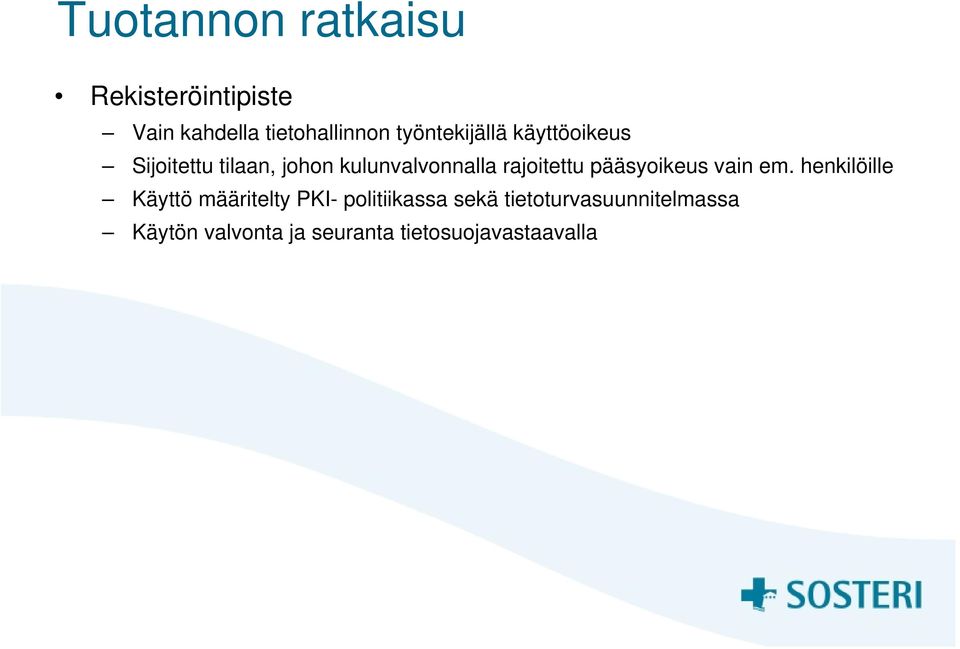 Tuotannon ratkaisu

• Rekisteröintipiste

– Vain kahdella tietohallinnon työntekijällä käyttöoikeus

– Sijoitettu tilaan, johon kulunvalvonnalla rajoitettu pääsyoikeus vain em. henkilöille

– Käyttö määritelty PKI- politiikassa sekä tietoturvasuunnitelmassa

– Käytön valvonta ja seuranta tietosuojavastaavalla

SOSTERI